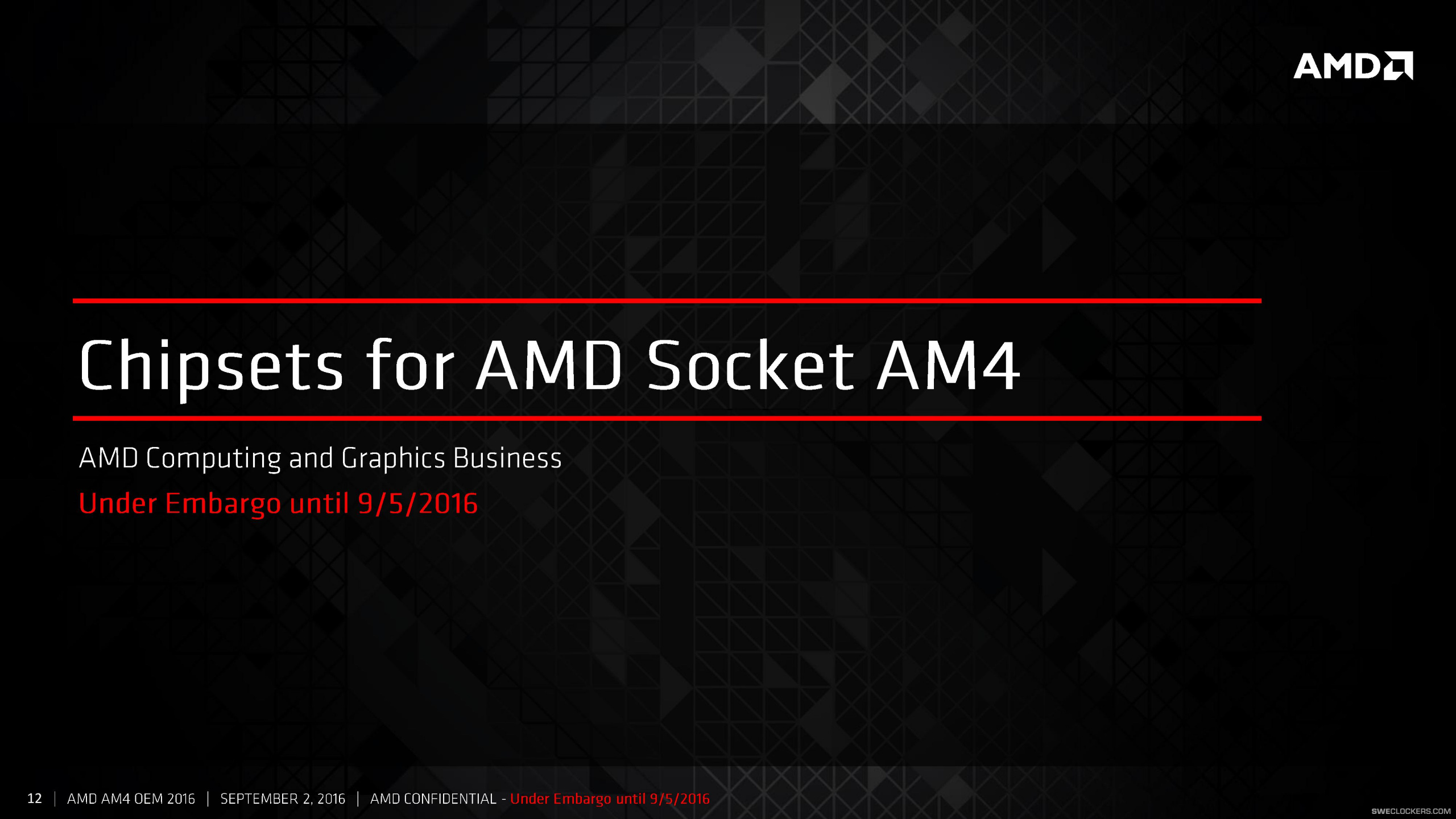 AMD

Chipsets for AMD Socket AM4

AMD Computing and Graphics Business

Under Embargo until 9/5/2016

12 | AMD AM4 OEM 2016 | SEPTEMBER 2, 2016 | AMD CONFIDENTIAL - Under Embargo until 9/5/2016

SWECLOCKERS.COM